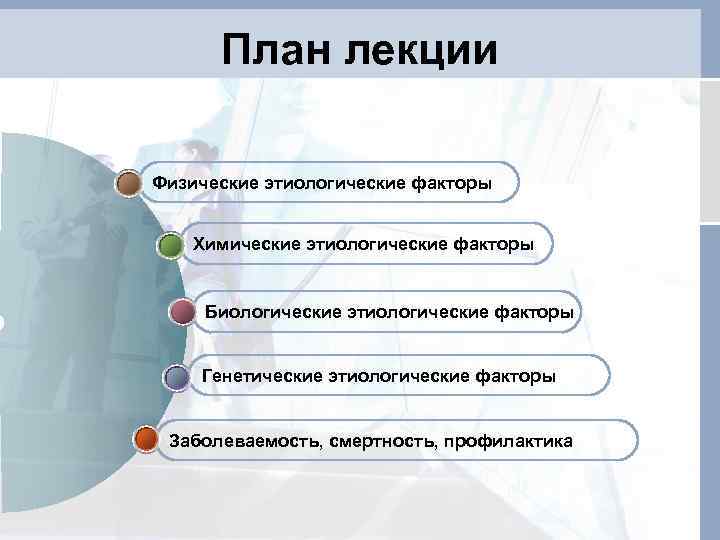 План лекции

Физические этиологические факторы

Химические этиологические факторы

Биологические этиологические факторы

Генетические этиологические факторы

Заболеваемость, смертность, профилактика